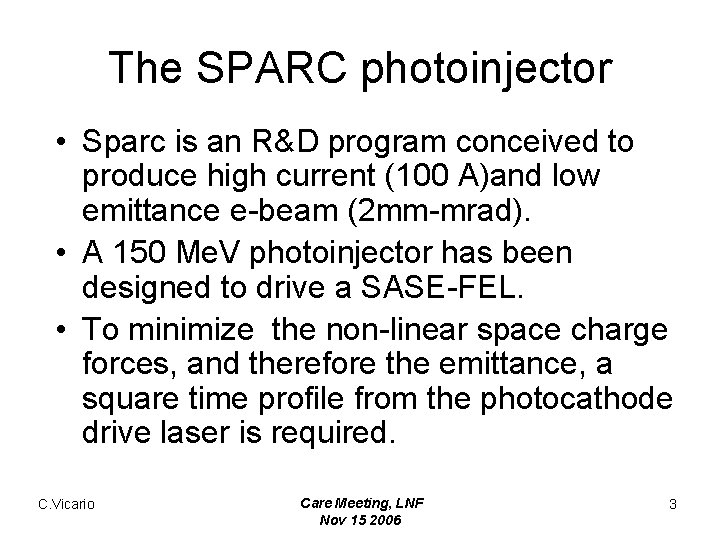 The SPARC photoinjector

• Sparc is an R&D program conceived to produce high current (100 A)and low emittance e-beam (2mm-mrad).
• A 150 MeV photoinjector has been designed to drive a SASE-FEL.
• To minimize the non-linear space charge forces, and therefore the emittance, a square time profile from the photocathode drive laser is required.

C.Vicario

Care Meeting, LNF
Nov 15 2006

3